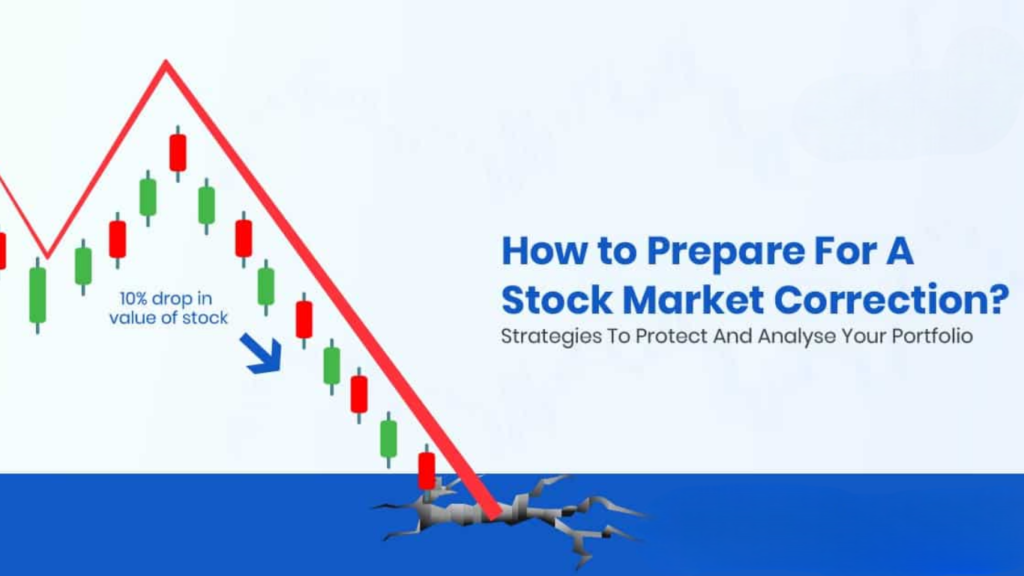 10% drop in value of stock

How to Prepare For A Stock Market Correction?

Strategies To Protect And Analyse Your Portfolio